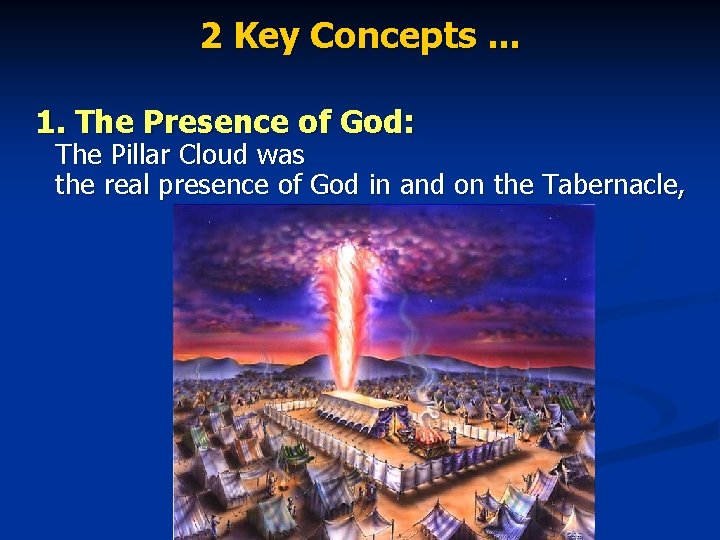 2 Key Concepts ...

1. The Presence of God:
The Pillar Cloud was
the real presence of God in and on the Tabernacle,